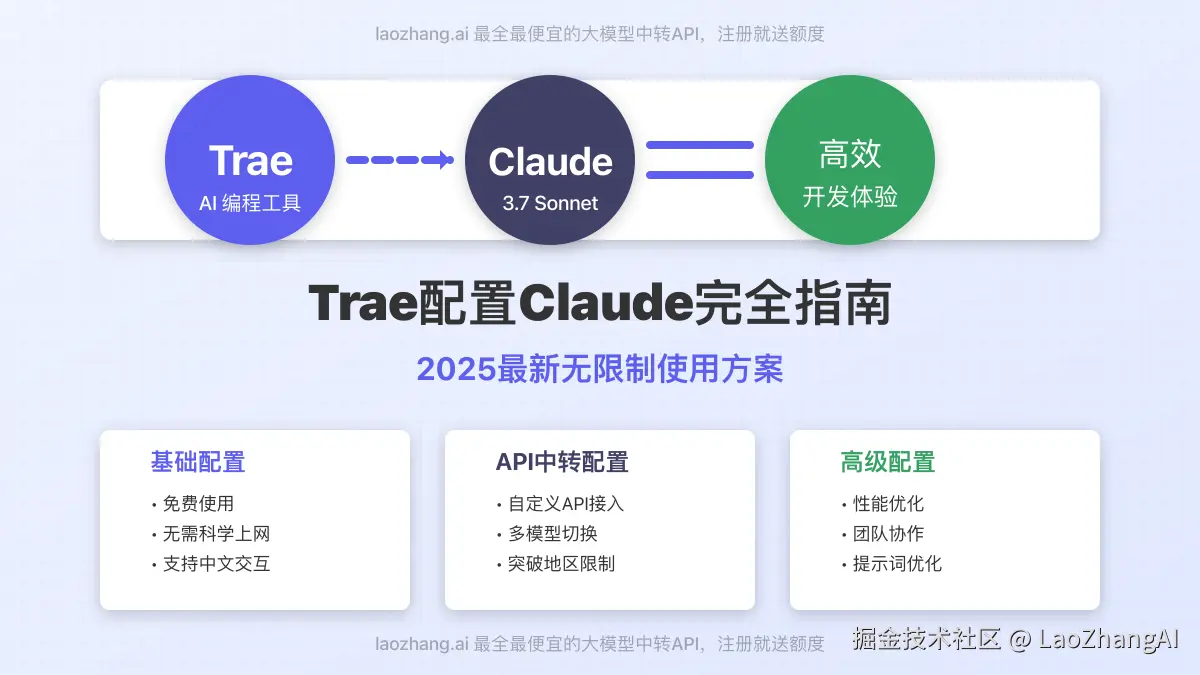 laozhang.ai 最全最便宜的大模型中转API，注册就送额度

Trae
AI 编程工具

Claude
3.7 Sonnet

高效
开发体验

Trae配置Claude完全指南

2025最新无限制使用方案

基础配置
• 免费使用
• 无需科学上网
• 支持中文交互

API中转配置
• 自定义API接入
• 多模型切换
• 突破地区限制

高级配置
• 性能优化
• 团队协作
• 提示词优化

laozhang.ai 最全最便宜的大模型中转API，注册就送额度

掘金技术社区 @ LaoZhangAI